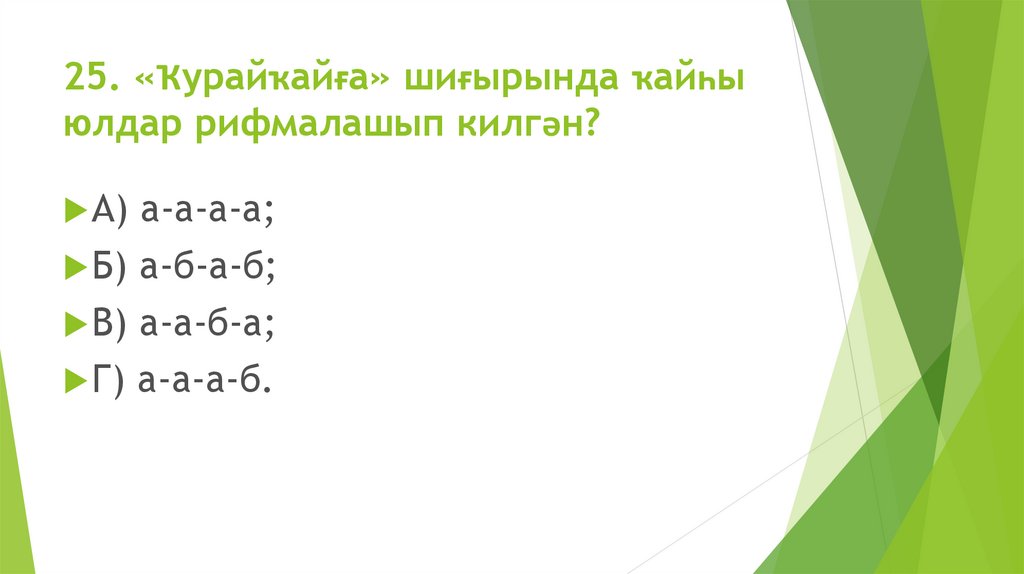 25. «Ҡурайҡайға» шиғырында ҡайһы юлдар рифмалашып килгән?

А) а-а-а-а;

Б) а-б-а-б;

В) а-а-б-а;

Г) а-а-а-б.